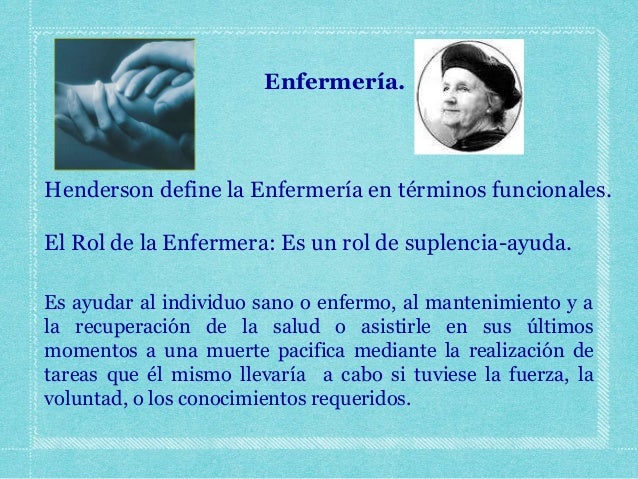 Enfermería.

Henderson define la Enfermería en términos funcionales.

El Rol de la Enfermera: Es un rol de suplencia-ayuda.

Es ayudar al individuo sano o enfermo, al mantenimiento y a la recuperación de la salud o asistirle en sus últimos momentos a una muerte pacifica mediante la realización de tareas que él mismo llevaría a cabo si tuviese la fuerza, la voluntad, o los conocimientos requeridos.